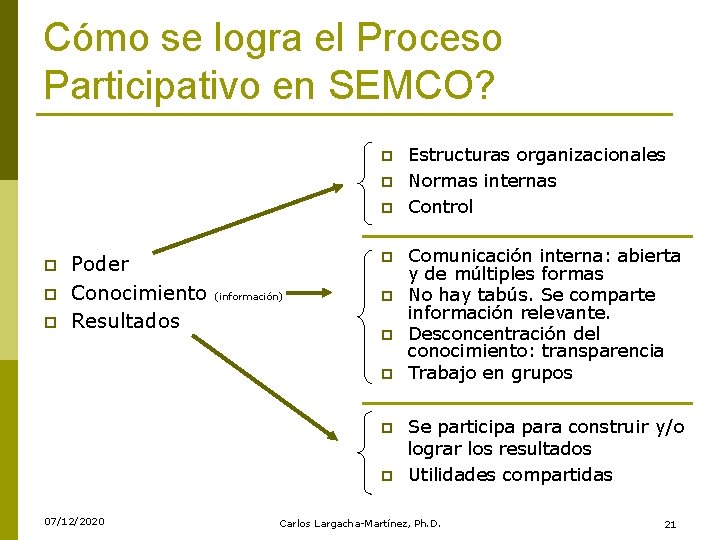 Cómo se logra el Proceso Participativo en SEMCO?

- Poder
- Conocimiento (información)
- Resultados

- Estructuras organizacionales
- Normas internas
- Control

- Comunicación interna: abierta y de múltiples formas
- No hay tabús. Se comparte información relevante.
- Desconcentración del conocimiento: transparencia
- Trabajo en grupos

- Se participa para construir y/o lograr los resultados
- Utilidades compartidas

07/12/2020

Carlos Largacha-Martínez, Ph.D.

21